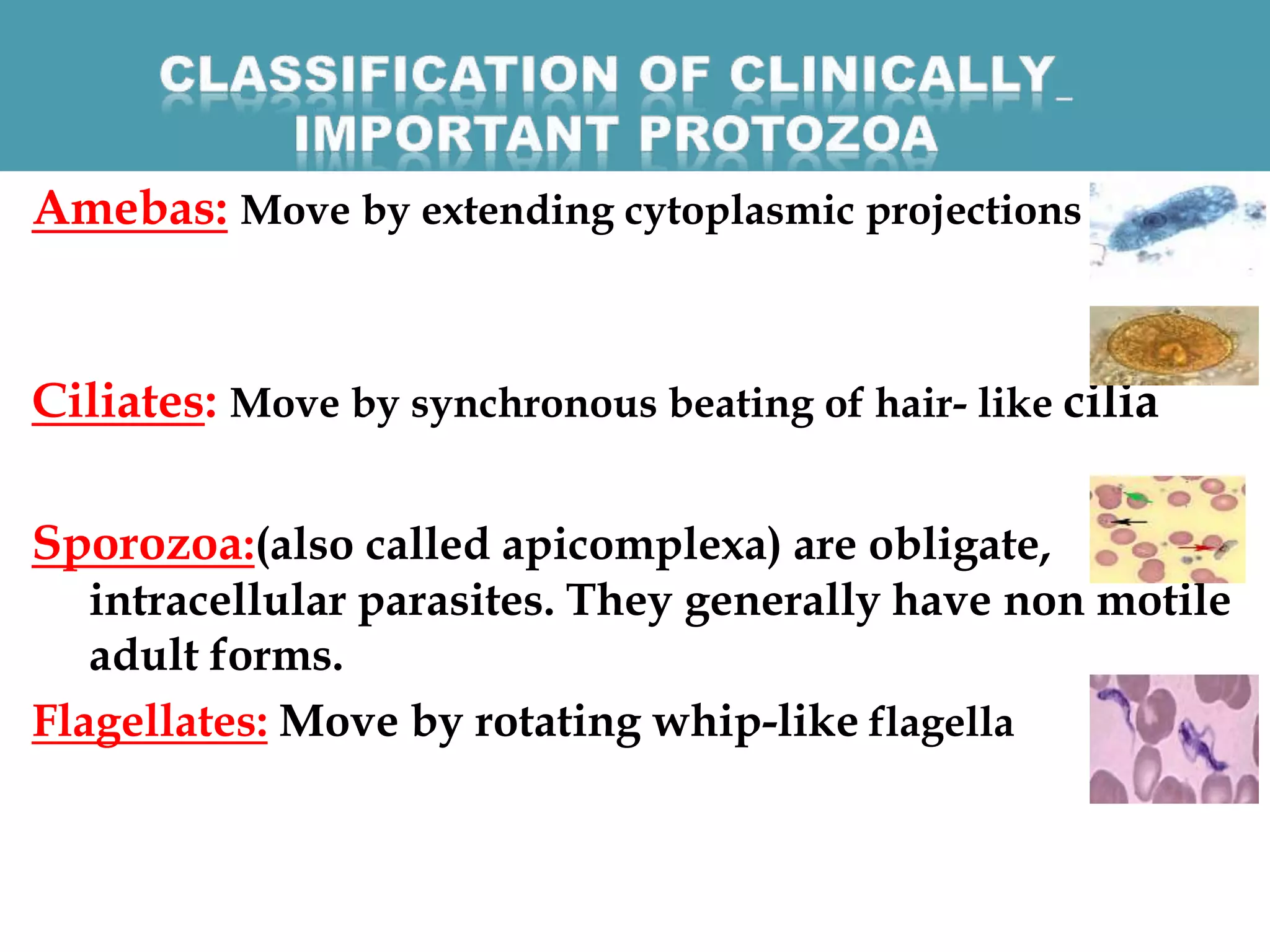 CLASSIFICATION OF CLINICALLY IMPORTANT PROTOZOA

Amebas: Move by extending cytoplasmic projections

Ciliates: Move by synchronous beating of hair- like cilia

Sporozoa:(also called apicomplexa) are obligate, intracellular parasites. They generally have non motile adult forms.

Flagellates: Move by rotating whip-like flagella